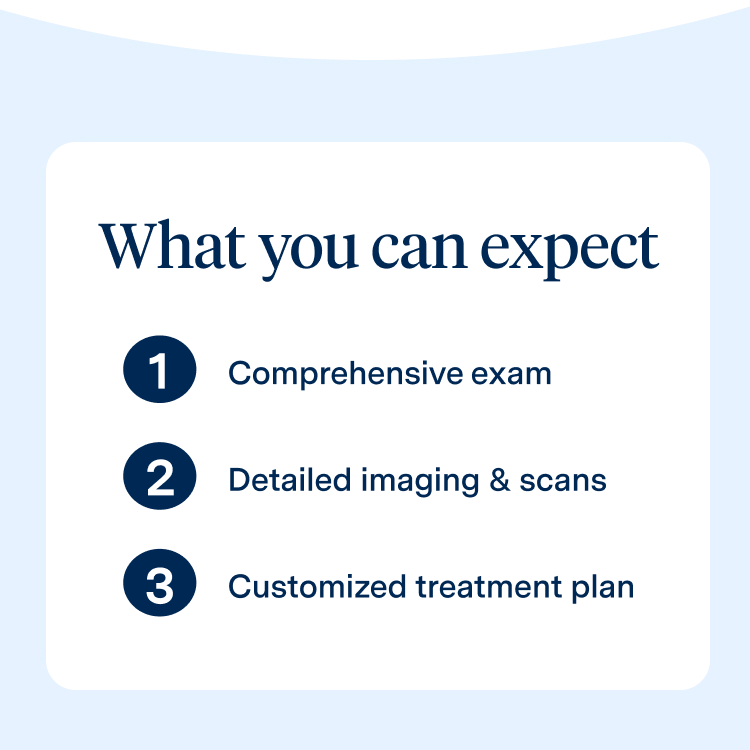 What you can expect

1 Comprehensive exam

2 Detailed imaging & scans

3 Customized treatment plan